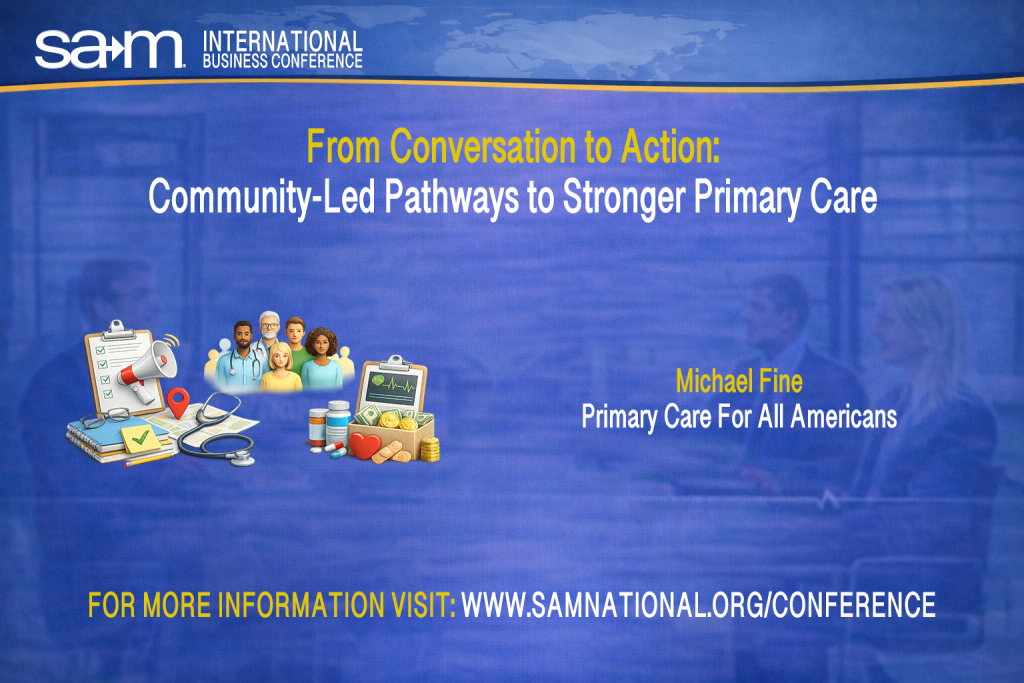 sam INTERNATIONAL BUSINESS CONFERENCE

From Conversation to Action:
Community-Led Pathways to Stronger Primary Care

Michael Fine
Primary Care For All Americans

FOR MORE INFORMATION VISIT: WWW.SAMNATIONAL.ORG/CONFERENCE